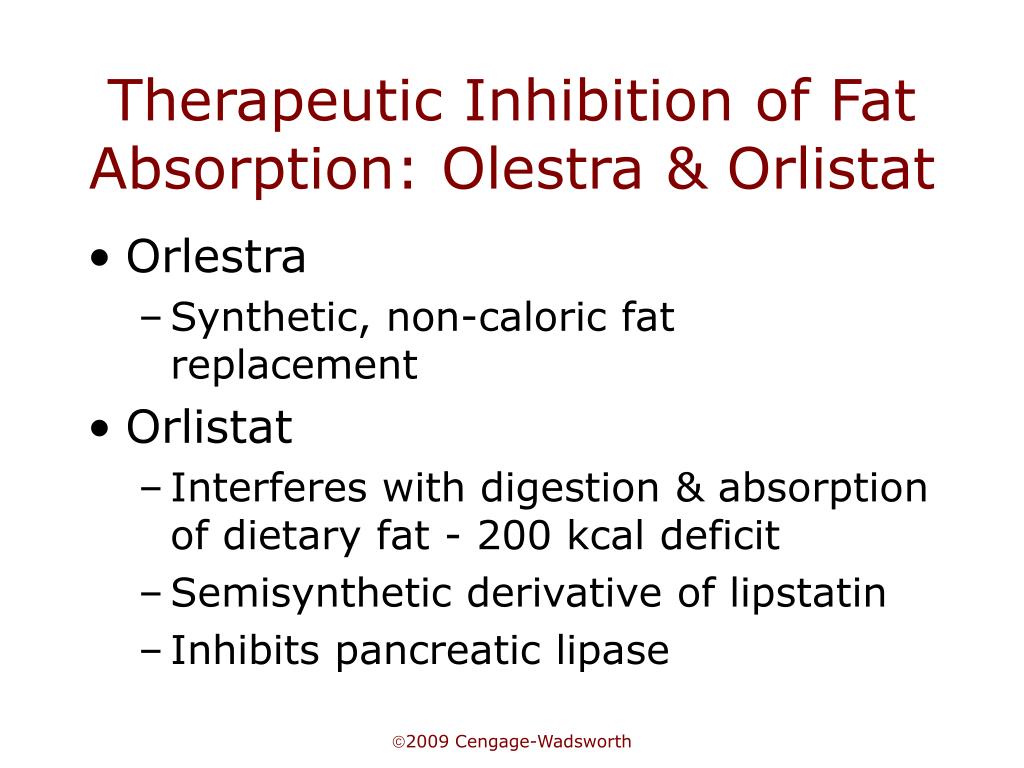 Therapeutic Inhibition of Fat Absorption: Olestra & Orlistat

• Orlestra
 – Synthetic, non-caloric fat replacement
• Orlistat
 – Interferes with digestion & absorption of dietary fat - 200 kcal deficit
 – Semisynthetic derivative of lipstatin
 – Inhibits pancreatic lipase

©2009 Cengage-Wadsworth